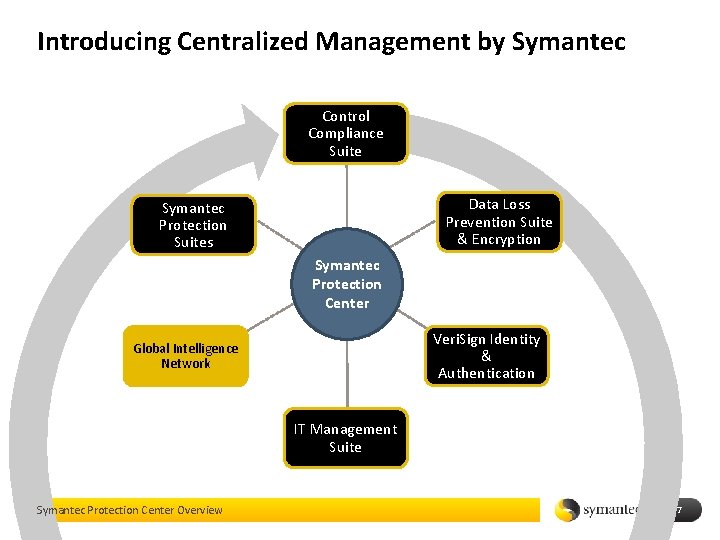 Introducing Centralized Management by Symantec

Control Compliance Suite

Symantec Protection Suites

Data Loss Prevention Suite & Encryption

Symantec Protection Center

Global Intelligence Network

VeriSign Identity & Authentication

IT Management Suite

Symantec Protection Center Overview

symantec

7